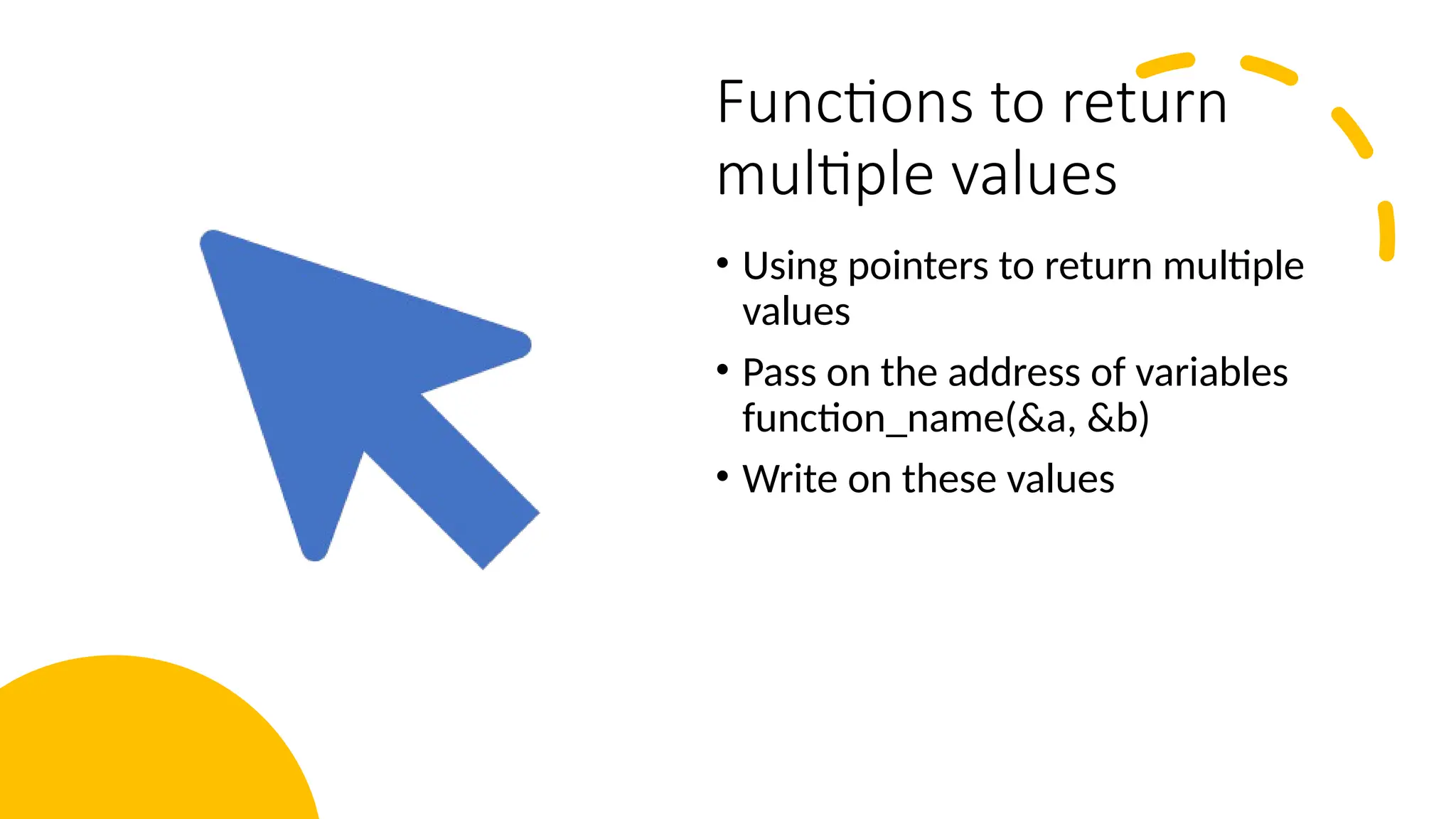 Functions to return multiple values

• Using pointers to return multiple values
• Pass on the address of variables function_name(&a, &b)
• Write on these values